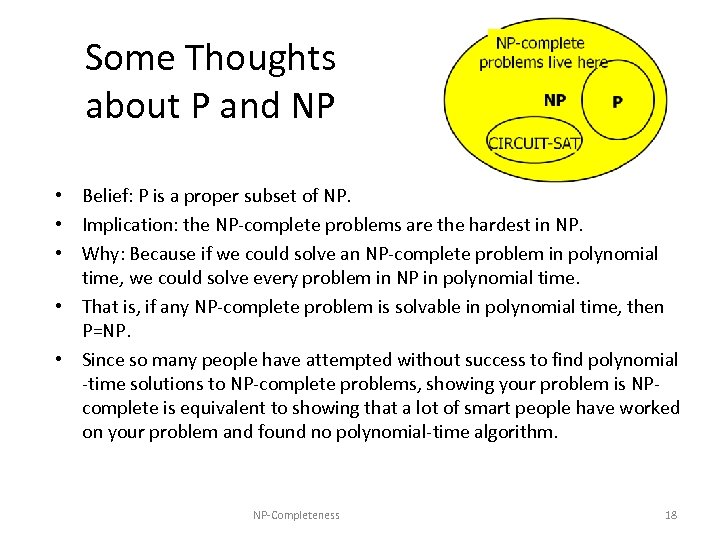 Some Thoughts about P and NP

NP-complete problems live here

NP

P

CIRCUIT-SAT

• Belief: P is a proper subset of NP.
• Implication: the NP-complete problems are the hardest in NP.
• Why: Because if we could solve an NP-complete problem in polynomial time, we could solve every problem in NP in polynomial time.
• That is, if any NP-complete problem is solvable in polynomial time, then P=NP.
• Since so many people have attempted without success to find polynomial -time solutions to NP-complete problems, showing your problem is NP-complete is equivalent to showing that a lot of smart people have worked on your problem and found no polynomial-time algorithm.

NP-Completeness

18